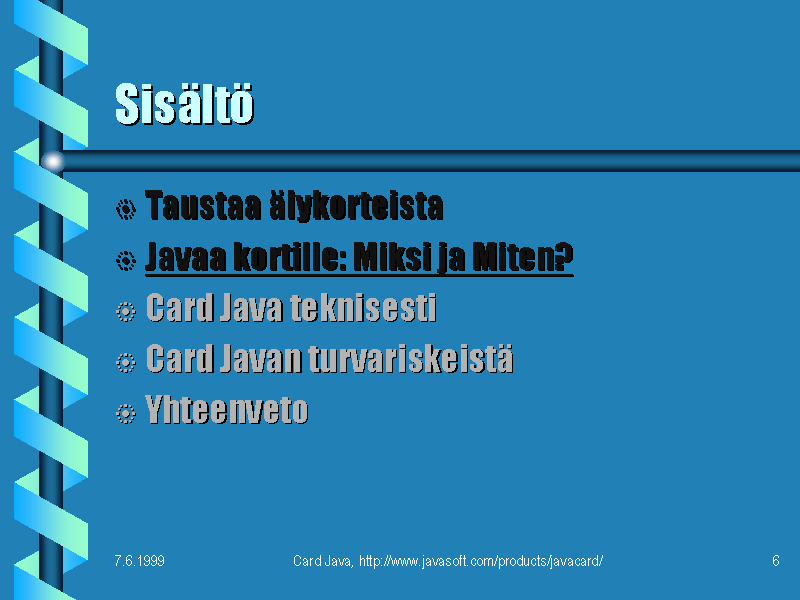 Sisältö

Taustaa älykorteista

Javaa kortille: Miksi ja Miten?

Card Java teknisesti

Card Javan turvariskeistä

Yhteenveto

7.6.1999

Card Java, http://www.javasoft.com/products/javacard/

6